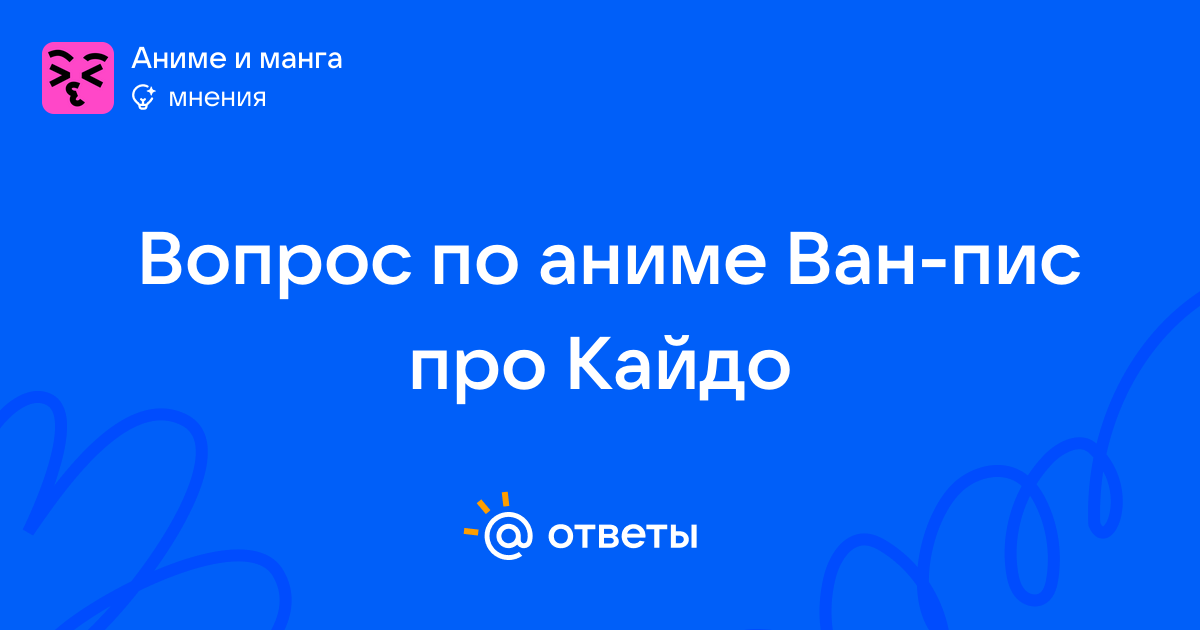 Аниме и манга
мнения

Вопрос по аниме Ван-пис про Кайдо

ответы